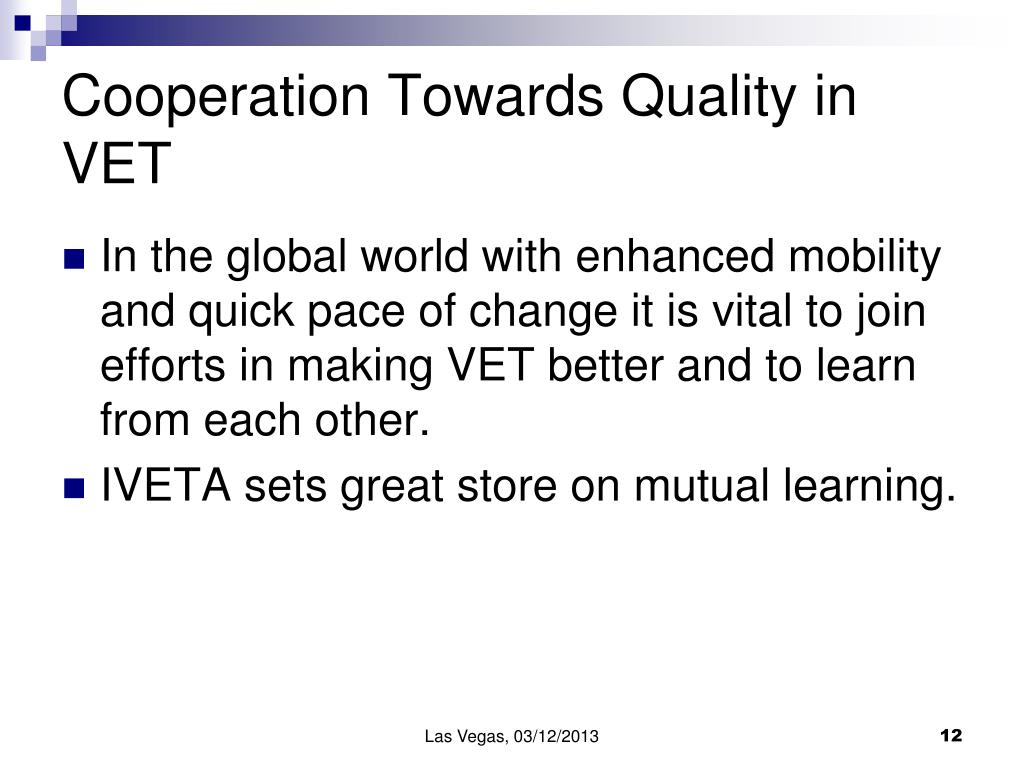 Cooperation Towards Quality in VET

In the global world with enhanced mobility and quick pace of change it is vital to join efforts in making VET better and to learn from each other.

IVETA sets great store on mutual learning.

Las Vegas, 03/12/2013

12